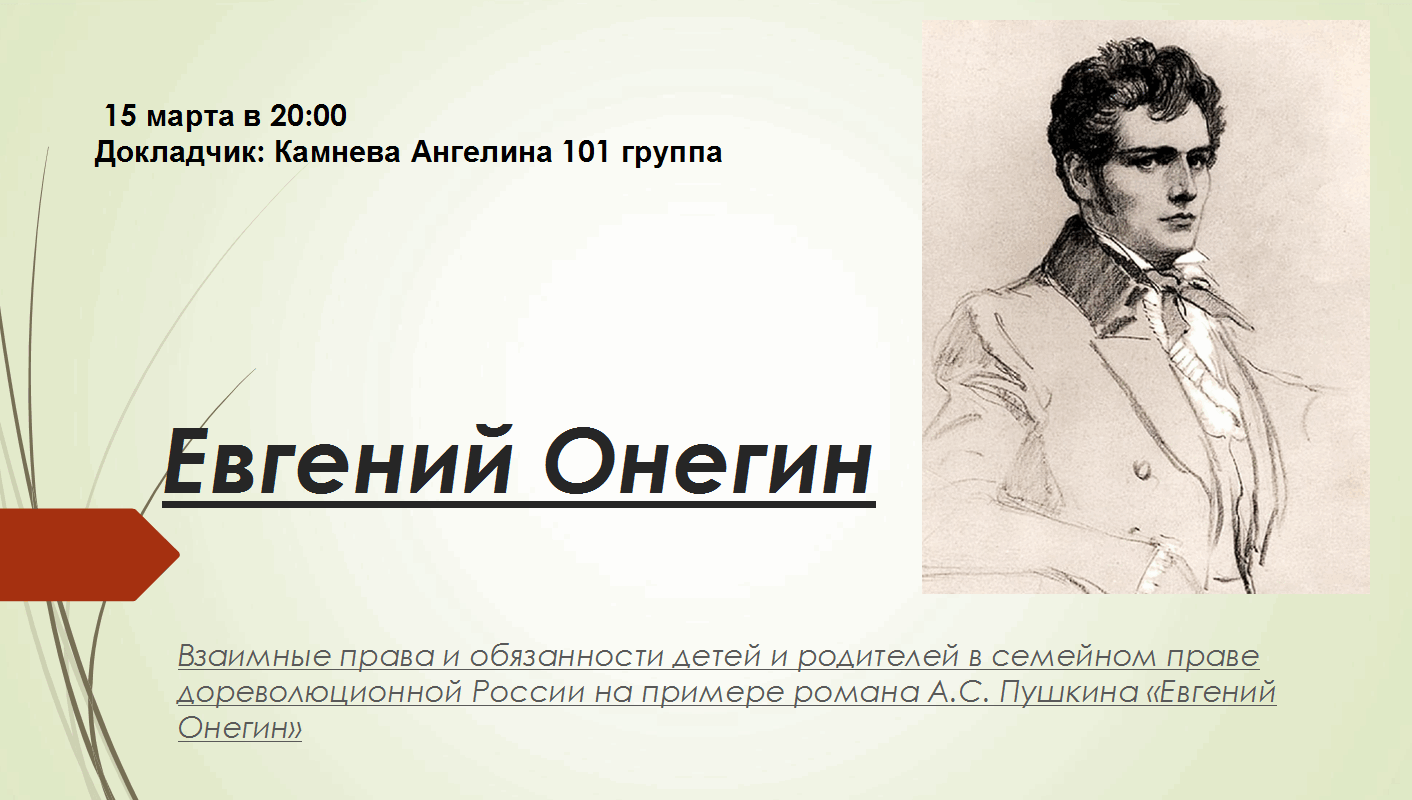 15 марта в 20:00
Докладчик: Камнева Ангелина 101 группа

Евгений Онегин

Взаимные права и обязанности детей и родителей в семейном праве дореволюционной России на примере романа А.С. Пушкина «Евгений Онегин»